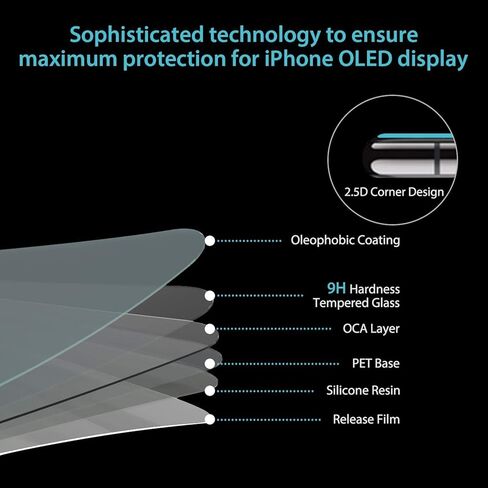 Sophisticated technology to ensure maximum protection for iPhone OLED display

2.5D Corner Design

Oleophobic Coating

9H Hardness
Tempered Glass

OCA Layer

PET Base

Silicone Resin

Release Film